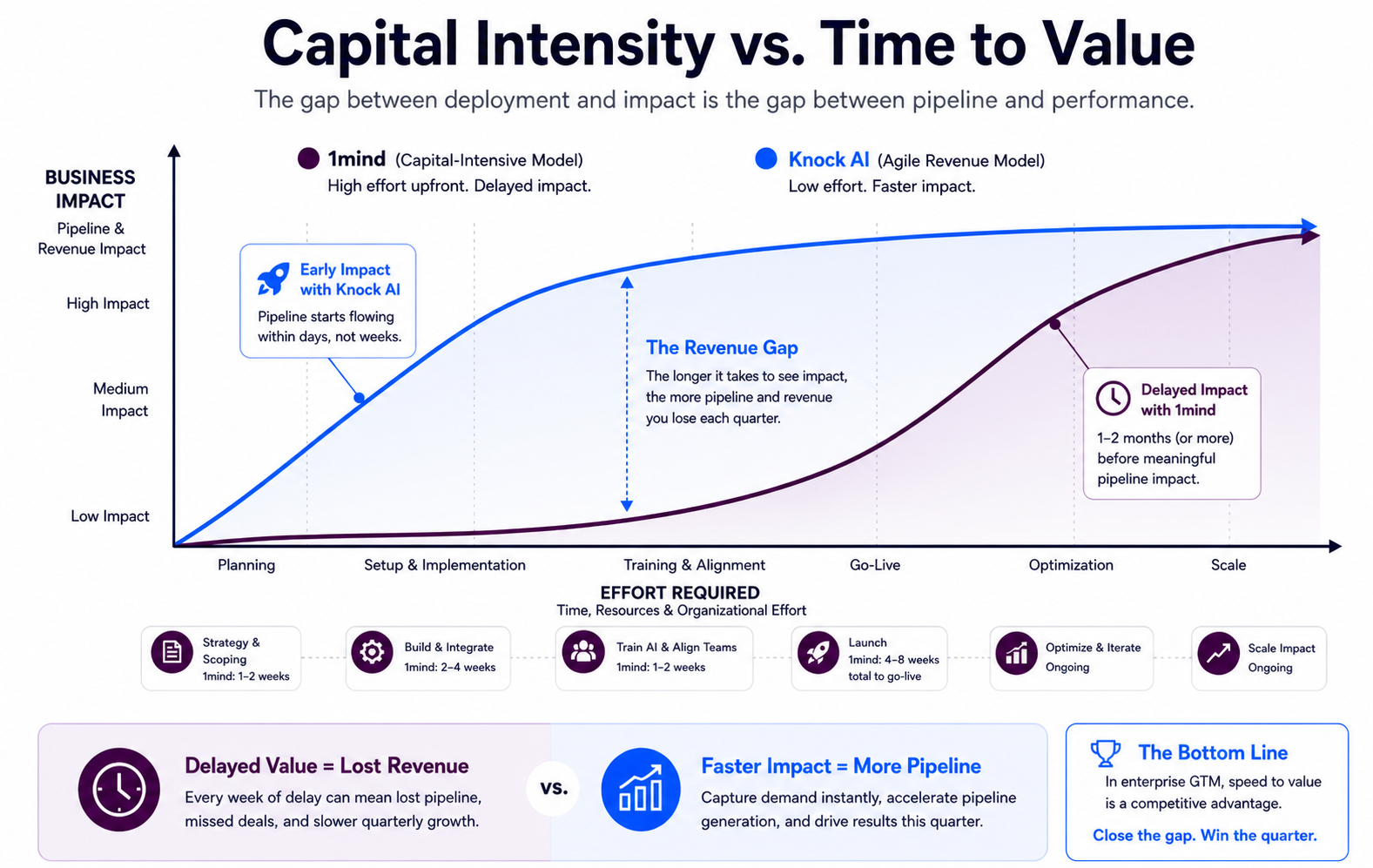 Capital Intensity vs. Time to Value

The gap between deployment and impact is the gap between pipeline and performance.

1mind (Capital-Intensive Model)
High effort upfront. Delayed impact.

Knock AI (Agile Revenue Model)
Low effort. Faster impact.

BUSINESS IMPACT
Pipeline & Revenue Impact

High Impact

Medium Impact

Low Impact

Early Impact with Knock AI
Pipeline starts flowing within days, not weeks.

The Revenue Gap
The longer it takes to see impact, the more pipeline and revenue you lose each quarter.

Delayed Impact with 1mind
1–2 months (or more) before meaningful pipeline impact.

Planning
Setup & Implementation
Training & Alignment
Go-Live
Optimization
Scale

EFFORT REQUIRED
Time, Resources & Organizational Effort

Strategy & Scoping
1mind: 1–2 weeks

Build & Integrate
1mind: 2–4 weeks

Train AI & Align Teams
1mind: 1–2 weeks

Launch
1mind: 4–8 weeks total to go-live

Optimize & Iterate
Ongoing

Scale Impact
Ongoing

Delayed Value = Lost Revenue
Every week of delay can mean lost pipeline, missed deals, and slower quarterly growth.

vs.

Faster Impact = More Pipeline
Capture demand instantly, accelerate pipeline generation, and drive results this quarter.

The Bottom Line
In enterprise GTM, speed to value is a competitive advantage.
Close the gap. Win the quarter.